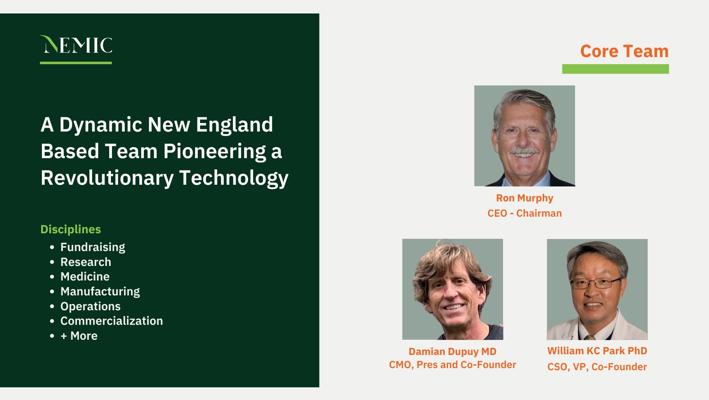 NEMIC

A Dynamic New England Based Team Pioneering a Revolutionary Technology

Disciplines
• Fundraising
• Research
• Medicine
• Manufacturing
• Operations
• Commercialization
• + More

Core Team

Ron Murphy
CEO - Chairman

Damian Dupuy MD
CMO, Pres and Co-Founder

William KC Park PhD
CSO, VP, Co-Founder